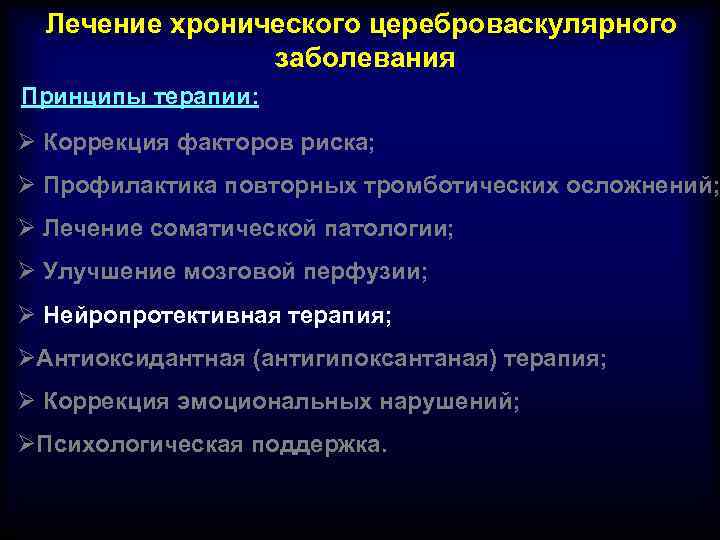 Лечение хронического цереброваскулярного заболевания

Принципы терапии:

➢ Коррекция факторов риска;

➢ Профилактика повторных тромботических осложнений;

➢ Лечение соматической патологии;

➢ Улучшение мозговой перфузии;

➢ Нейропротективная терапия;

➢Антиоксидантная (антигипоксантаная) терапия;

➢ Коррекция эмоциональных нарушений;

➢Психологическая поддержка.